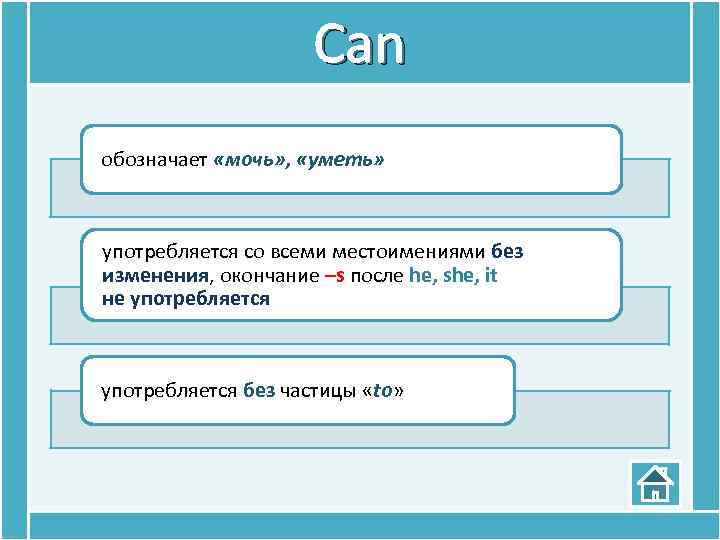 Can

обозначает «мочь», «уметь»

употребляется со всеми местоимениями без изменения, окончание –s после he, she, it не употребляется

употребляется без частицы «to»